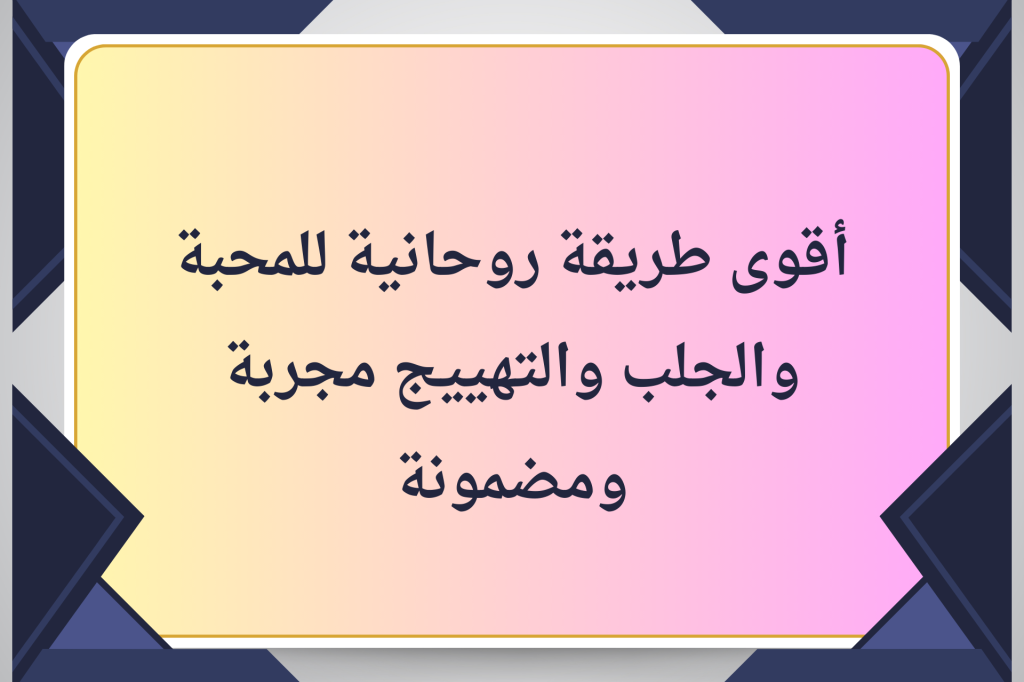 أقوى طريقة روحانية للمحبة والجلب والتهييج مجربة ومضمونة